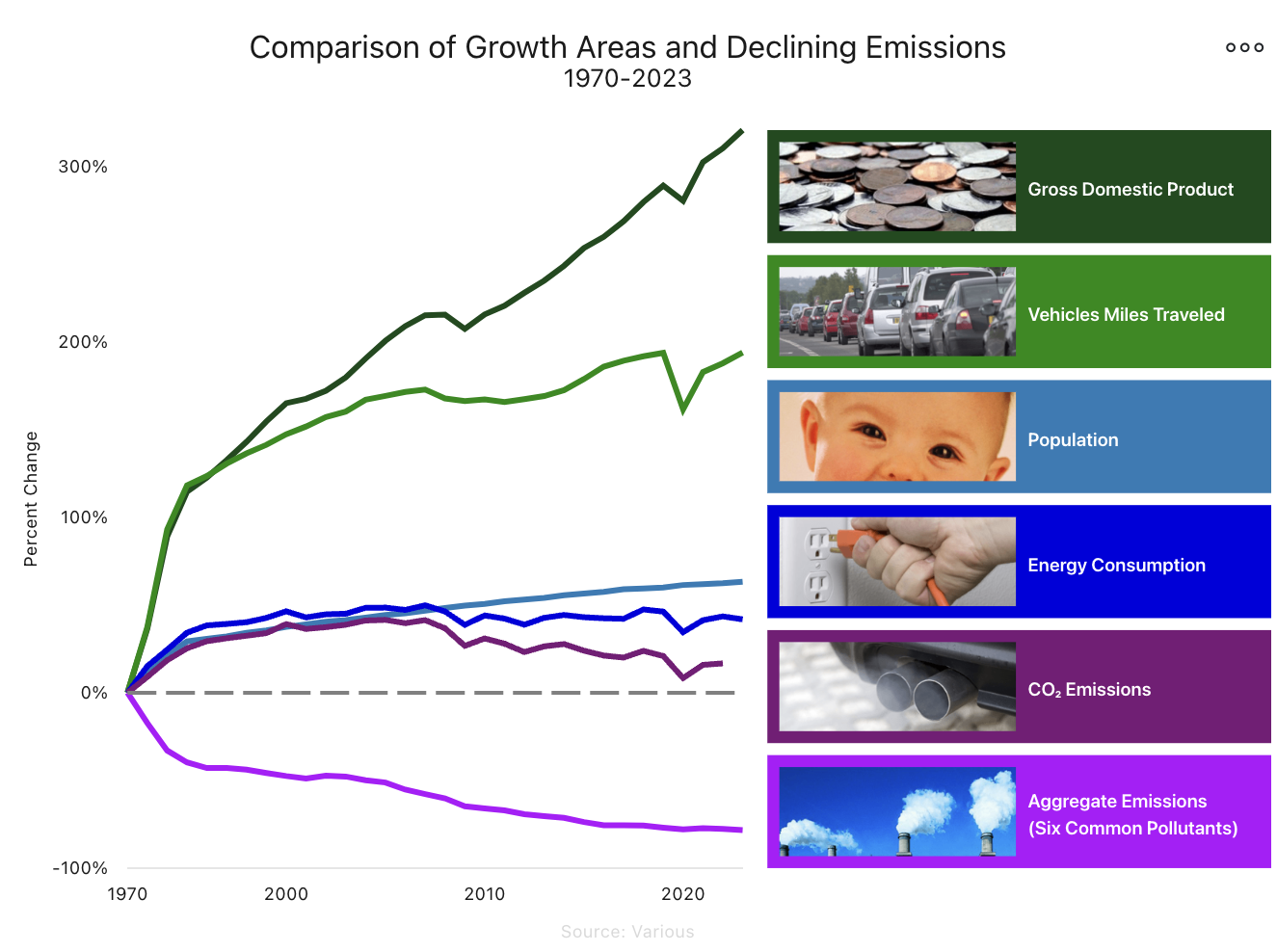 Comparison of Growth Areas and Declining Emissions
1970-2023

Percent Change

300%
200%
100%
0%
-100%

1970
2000
2010
2020

Gross Domestic Product

Vehicles Miles Traveled

Population

Energy Consumption

$CO_2$ Emissions

Aggregate Emissions (Six Common Pollutants)

Source: Various